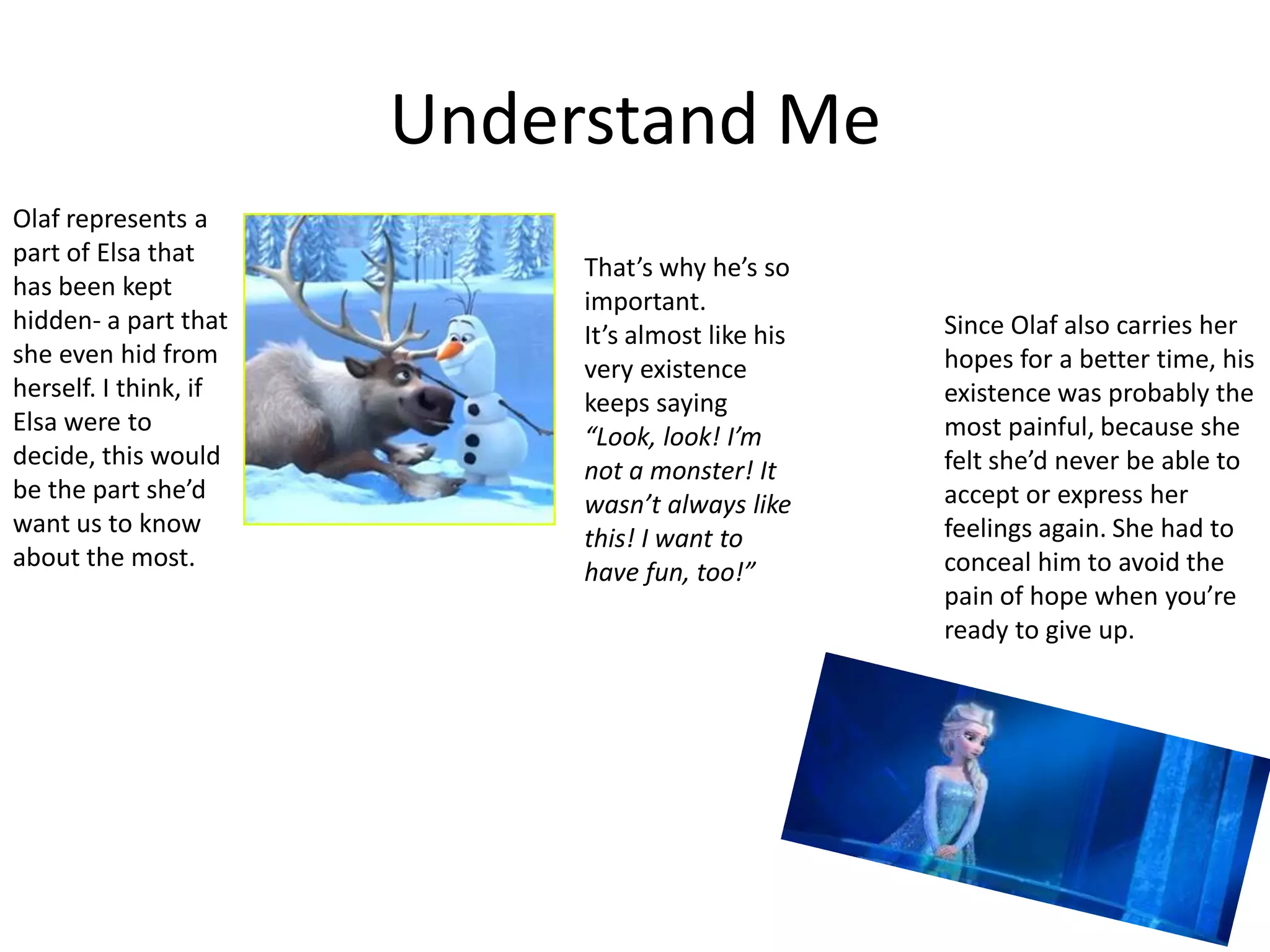 Understand Me

Olaf represents a part of Elsa that has been kept hidden- a part that she even hid from herself. I think, if Elsa were to decide, this would be the part she'd want us to know about the most.

That's why he's so important.
It's almost like his very existence keeps saying "Look, look! I'm not a monster! It wasn't always like this! I want to have fun, too!"

Since Olaf also carries her hopes for a better time, his existence was probably the most painful, because she felt she'd never be able to accept or express her feelings again. She had to conceal him to avoid the pain of hope when you're ready to give up.